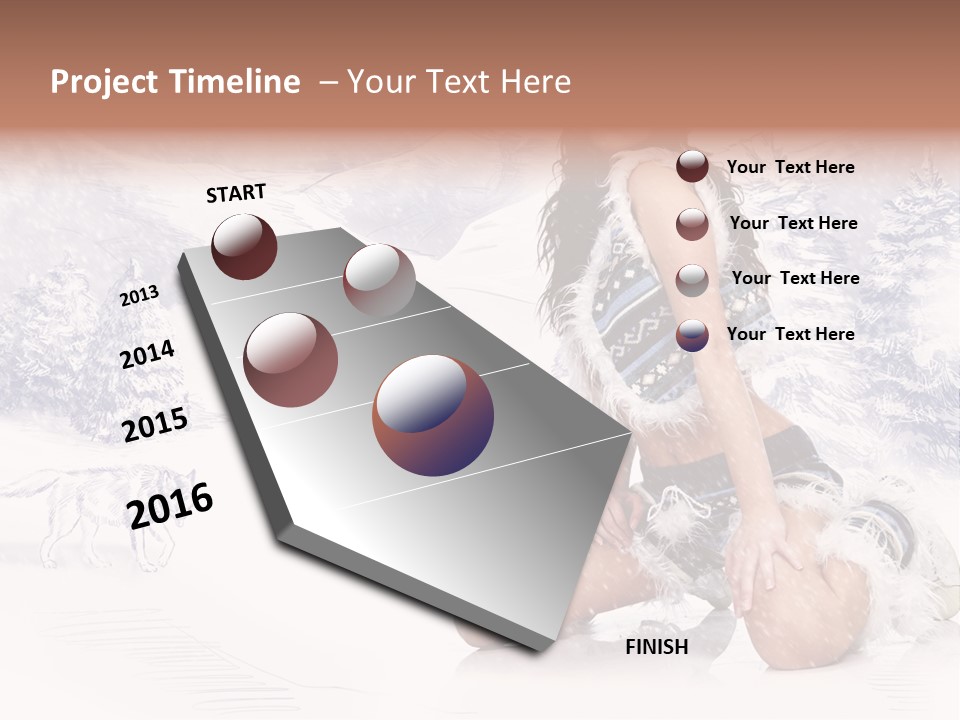 Project Timeline – Your Text Here

START

2013

2014

2015

2016

FINISH

Your Text Here

Your Text Here

Your Text Here

Your Text Here